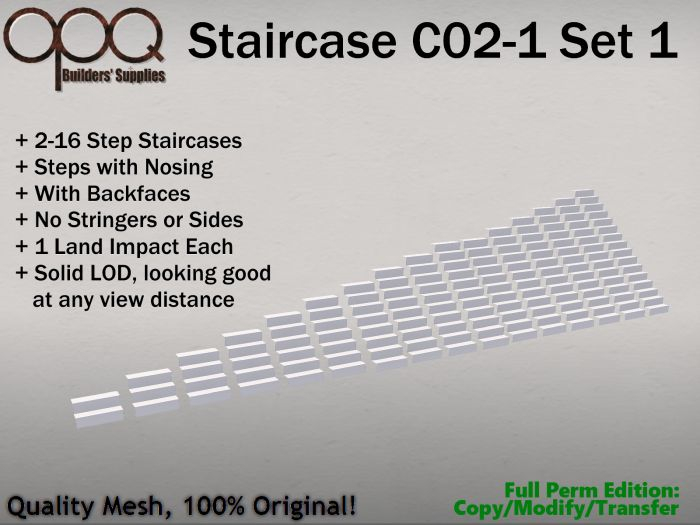 OPQ
Builders' Supplies

Staircase C02-1 Set 1

+ 2-16 Step Staircases
+ Steps with Nosing
+ With Backfaces
+ No Stringers or Sides
+ 1 Land Impact Each
+ Solid LOD, looking good at any view distance

Quality Mesh, 100% Original!

Full Perm Edition:
Copy/Modify/Transfer